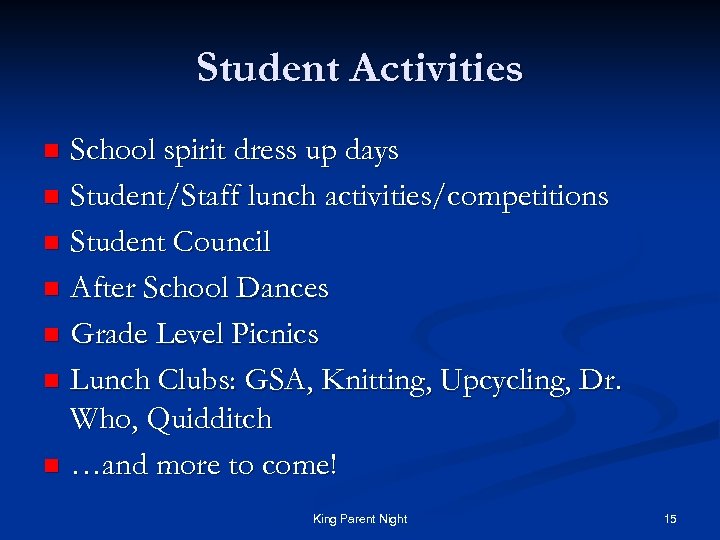 Student Activities

- School spirit dress up days
- Student/Staff lunch activities/competitions
- Student Council
- After School Dances
- Grade Level Picnics
- Lunch Clubs: GSA, Knitting, Upcycling, Dr. Who, Quidditch
- …and more to come!

King Parent Night

15